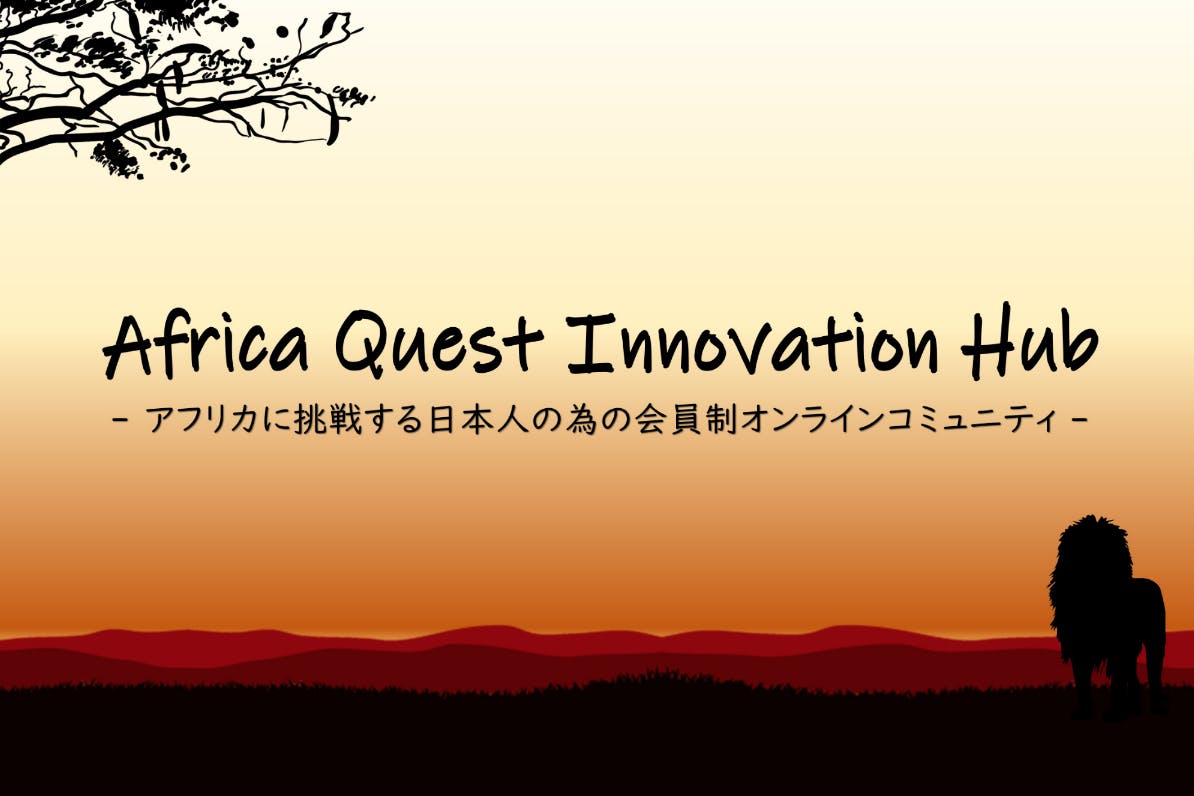 Africa Quest Innovation Hub

- アフリカに挑戦する日本人の為の会員制オンラインコミュニティ -